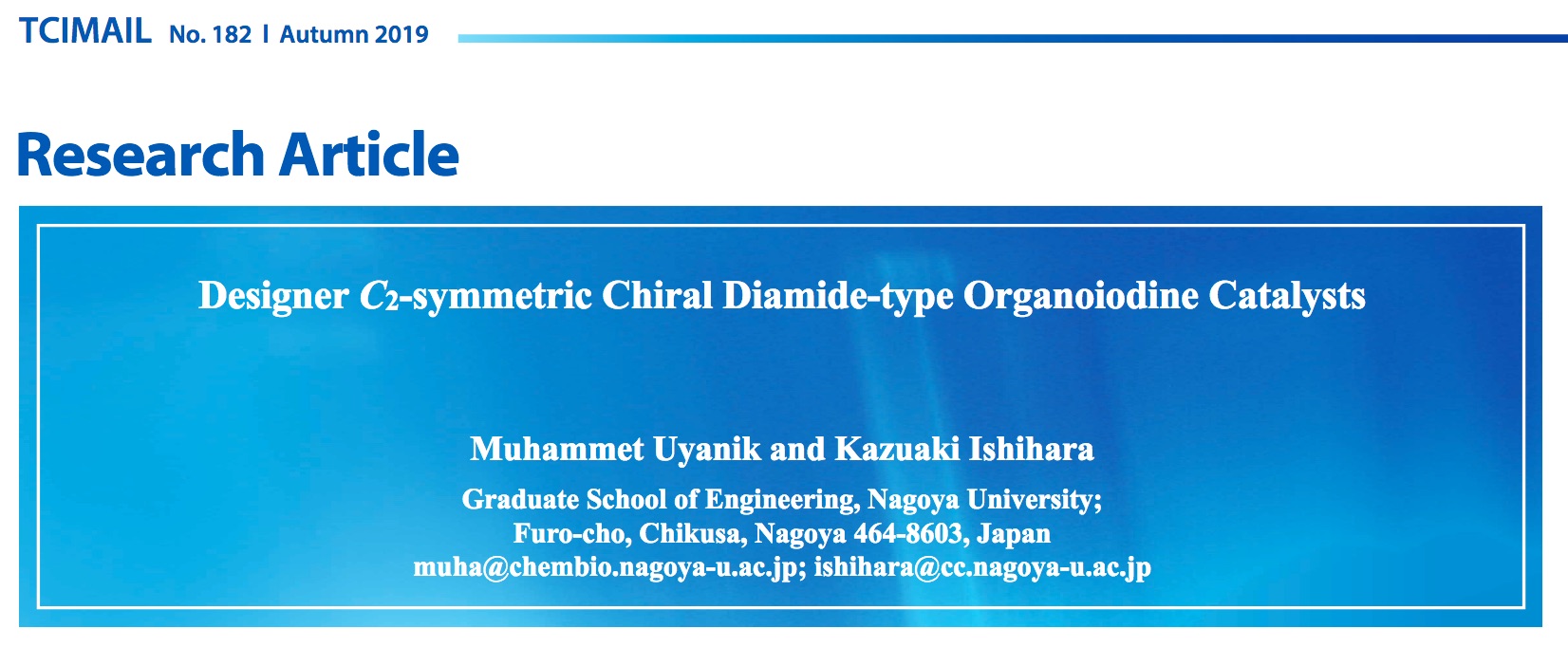 TCIMAIL No. 182 | Autumn 2019

Research Article

Designer $C_2$-symmetric Chiral Diamide-type Organoiodine Catalysts

Muhammet Uyanik and Kazuaki Ishihara

Graduate School of Engineering, Nagoya University; Furo-cho, Chikusa, Nagoya 464-8603, Japan
muha@chembio.nagoya-u.ac.jp; ishihara@cc.nagoya-u.ac.jp